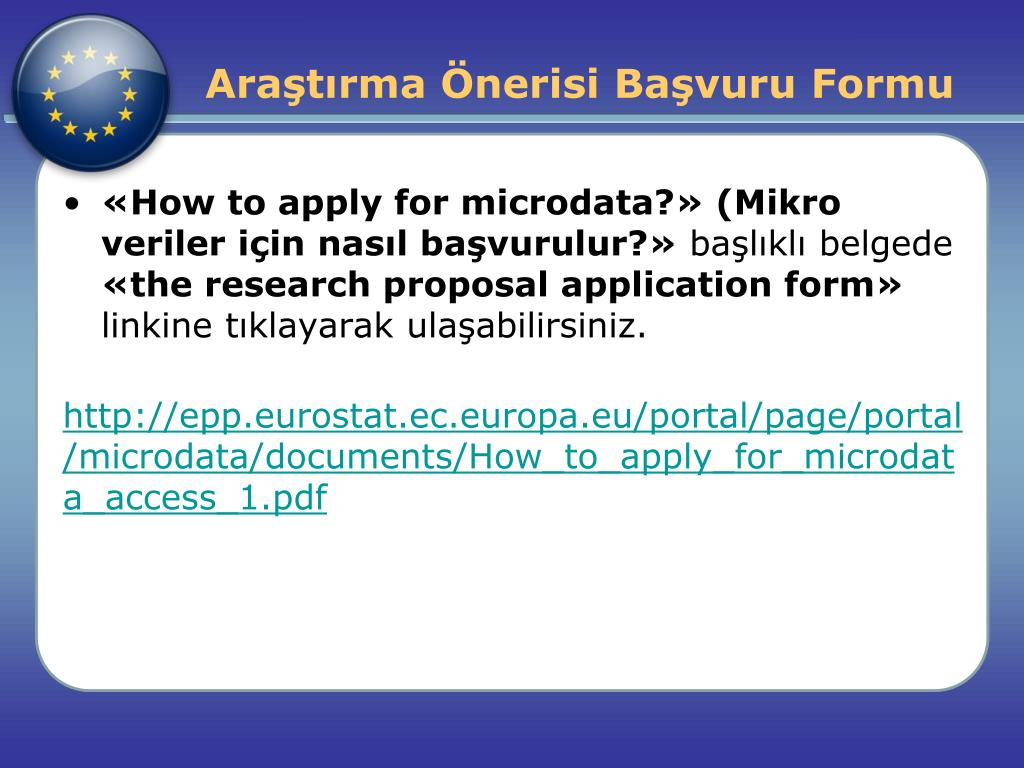 Araştırma Önerisi Başvuru Formu

• «How to apply for microdata?» (Mikro veriler için nasıl başvurulur?» başlıklı belgede «the research proposal application form» linkine tıklayarak ulaşabilirsiniz.

http://epp.eurostat.ec.europa.eu/portal/page/portal/microdata/documents/How_to_apply_for_microdata_access_1.pdf